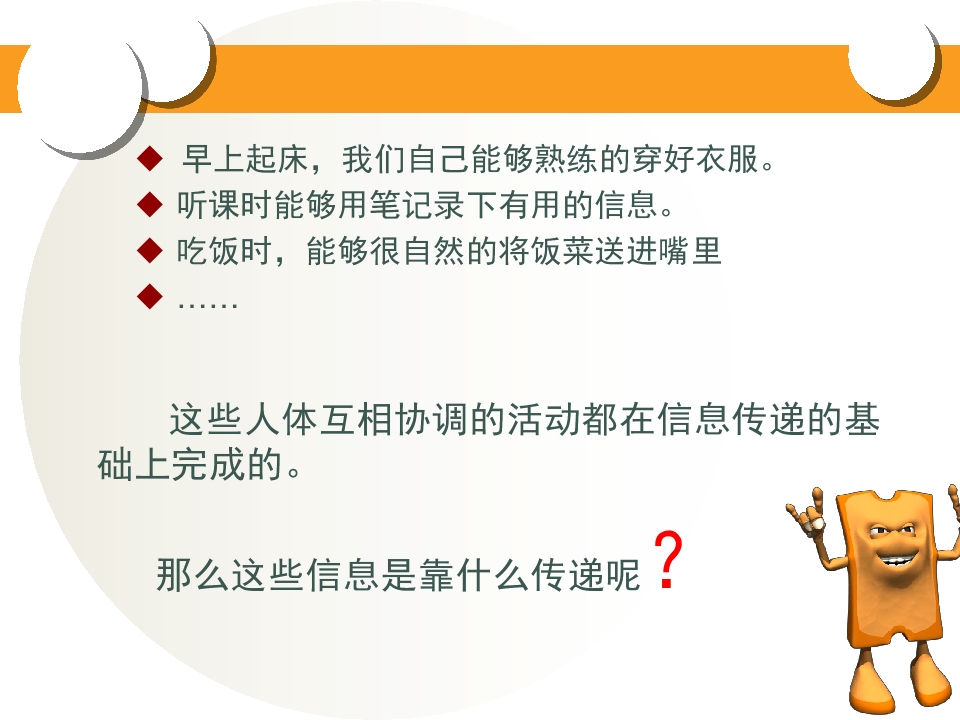 ◆ 早上起床，我们自己能够熟练的穿好衣服。
◆ 听课时能够用笔记录下有用的信息。
◆ 吃饭时，能够很自然的将饭菜送进嘴里
◆ ……

这些人体互相协调的活动都在信息传递的基础上完成的。

那么这些信息是靠什么传递呢？